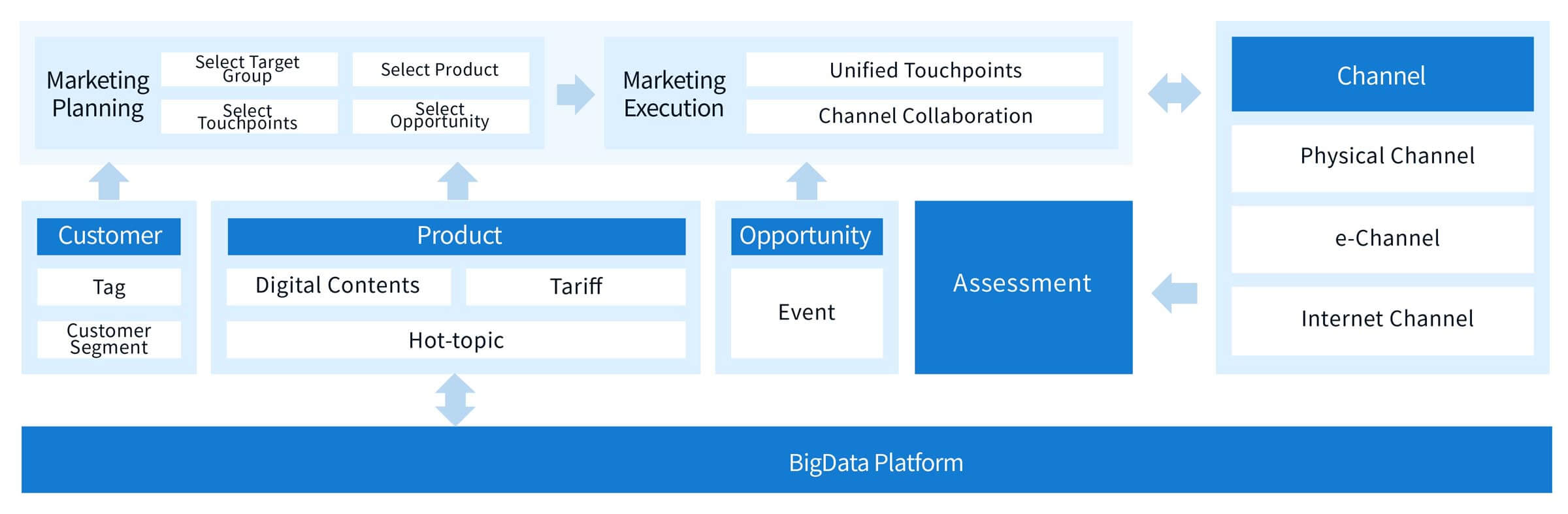 Marketing Planning

Select Target Group

Select Product

Select Touchpoints

Select Opportunity

Marketing Execution

Unified Touchpoints

Channel Collaboration

Channel

Physical Channel

e-Channel

Internet Channel

Customer

Tag

Customer Segment

Product

Digital Contents

Tariff

Hot-topic

Opportunity

Event

Assessment

BigData Platform